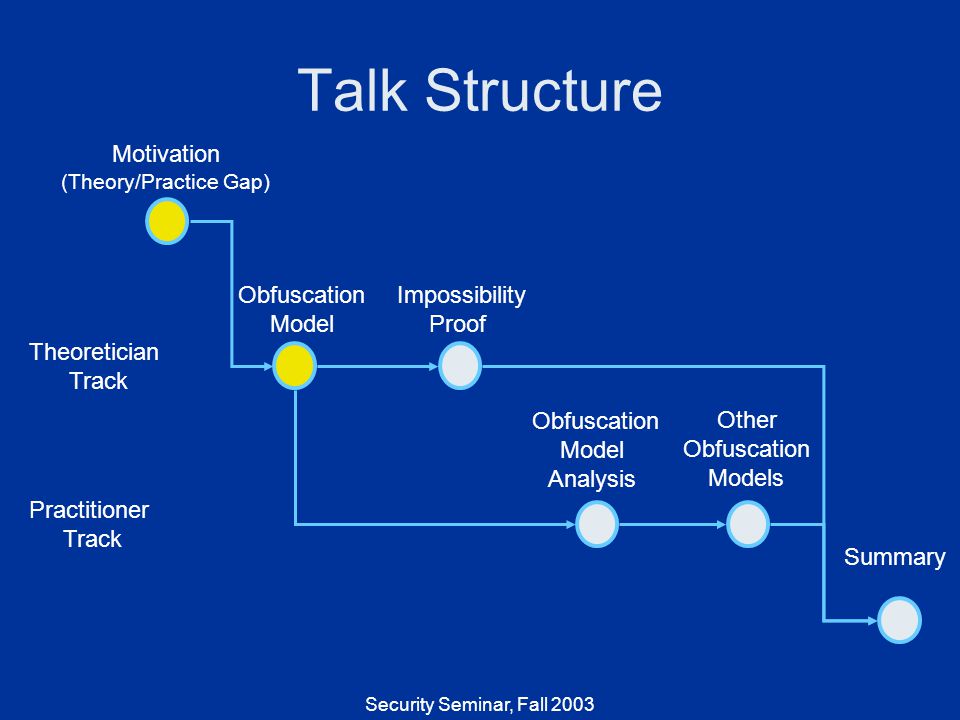 Talk Structure

Motivation
(Theory/Practice Gap)

Obfuscation Model

Impossibility Proof

Theoretician Track

Obfuscation Model Analysis

Other Obfuscation Models

Practitioner Track

Summary

Security Seminar, Fall 2003